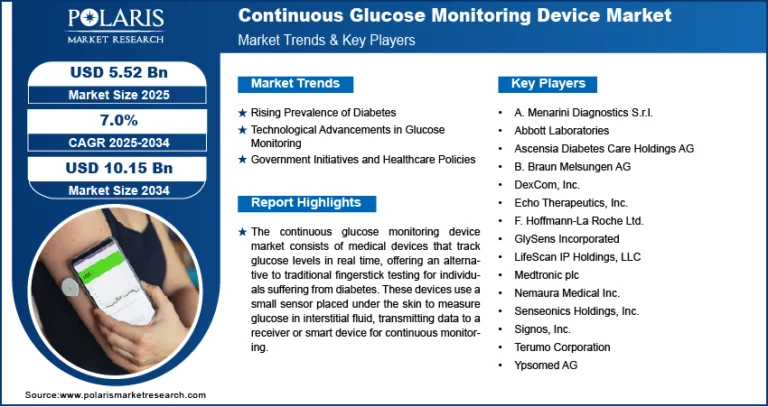 POLARIS
MARKET RESEARCH

Continuous Glucose Monitoring Device Market
Market Trends & Key Players

USD 5.52 Bn
Market Size 2025

7.0%
CAGR 2025-2034

USD 10.15 Bn
Market Size 2034

Market Trends

★ Rising Prevalence of Diabetes
★ Technological Advancements in Glucose Monitoring
★ Government Initiatives and Healthcare Policies

Report Highlights

★ The continuous glucose monitoring device market consists of medical devices that track glucose levels in real time, offering an alternative to traditional fingerstick testing for individuals suffering from diabetes. These devices use a small sensor placed under the skin to measure glucose in interstitial fluid, transmitting data to a receiver or smart device for continuous monitoring.

Key Players

• A. Menarini Diagnostics S.r.l.
• Abbott Laboratories
• Ascensia Diabetes Care Holdings AG
• B. Braun Melsungen AG
• DexCom, Inc.
• Echo Therapeutics, Inc.
• F. Hoffmann-La Roche Ltd.
• GlySens Incorporated
• LifeScan IP Holdings, LLC
• Medtronic plc
• Nemaura Medical Inc.
• Senseonics Holdings, Inc.
• Signos, Inc.
• Terumo Corporation
• Ypsomed AG

Source:www.polarismarketresearch.com